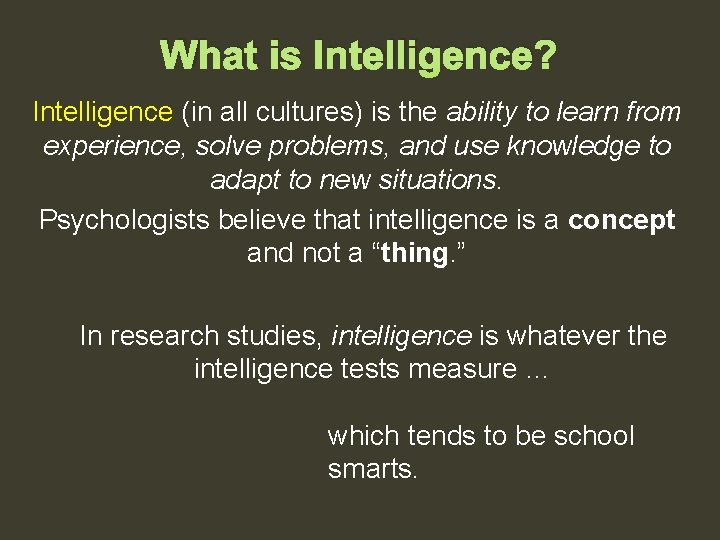 What is Intelligence?

Intelligence (in all cultures) is the ability to learn from experience, solve problems, and use knowledge to adapt to new situations.

Psychologists believe that intelligence is a concept and not a “thing.”

In research studies, intelligence is whatever the intelligence tests measure ...

which tends to be school smarts.